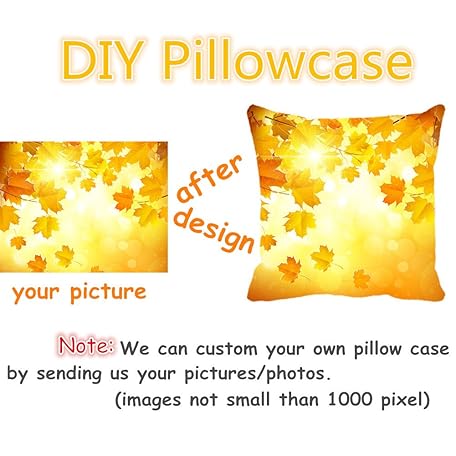 DIY Pillowcase

after design

your picture

Note: We can custom your own pillow case by sending us your pictures/photos.
(images not small than 1000 pixel)